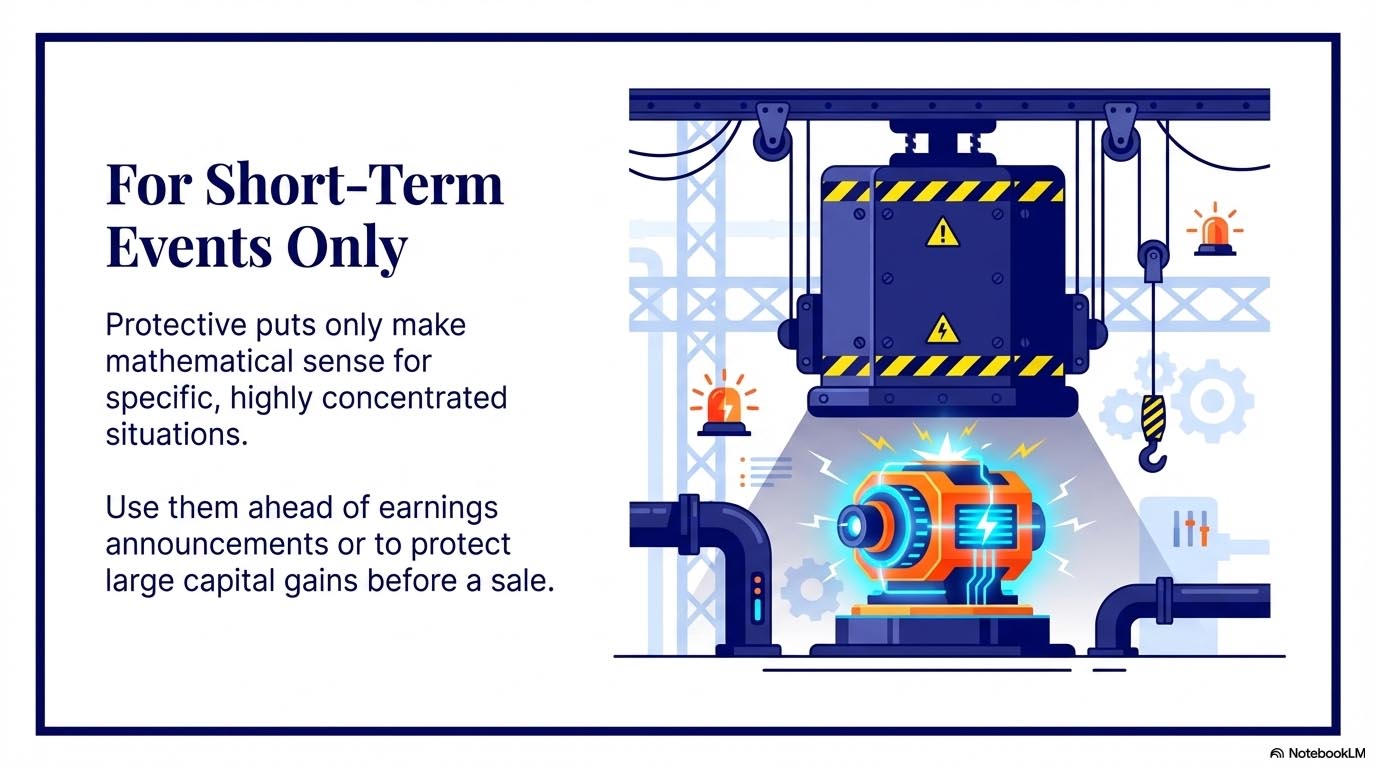 For Short-Term Events Only

Protective puts only make mathematical sense for specific, highly concentrated situations.

Use them ahead of earnings announcements or to protect large capital gains before a sale.

NotebookLM